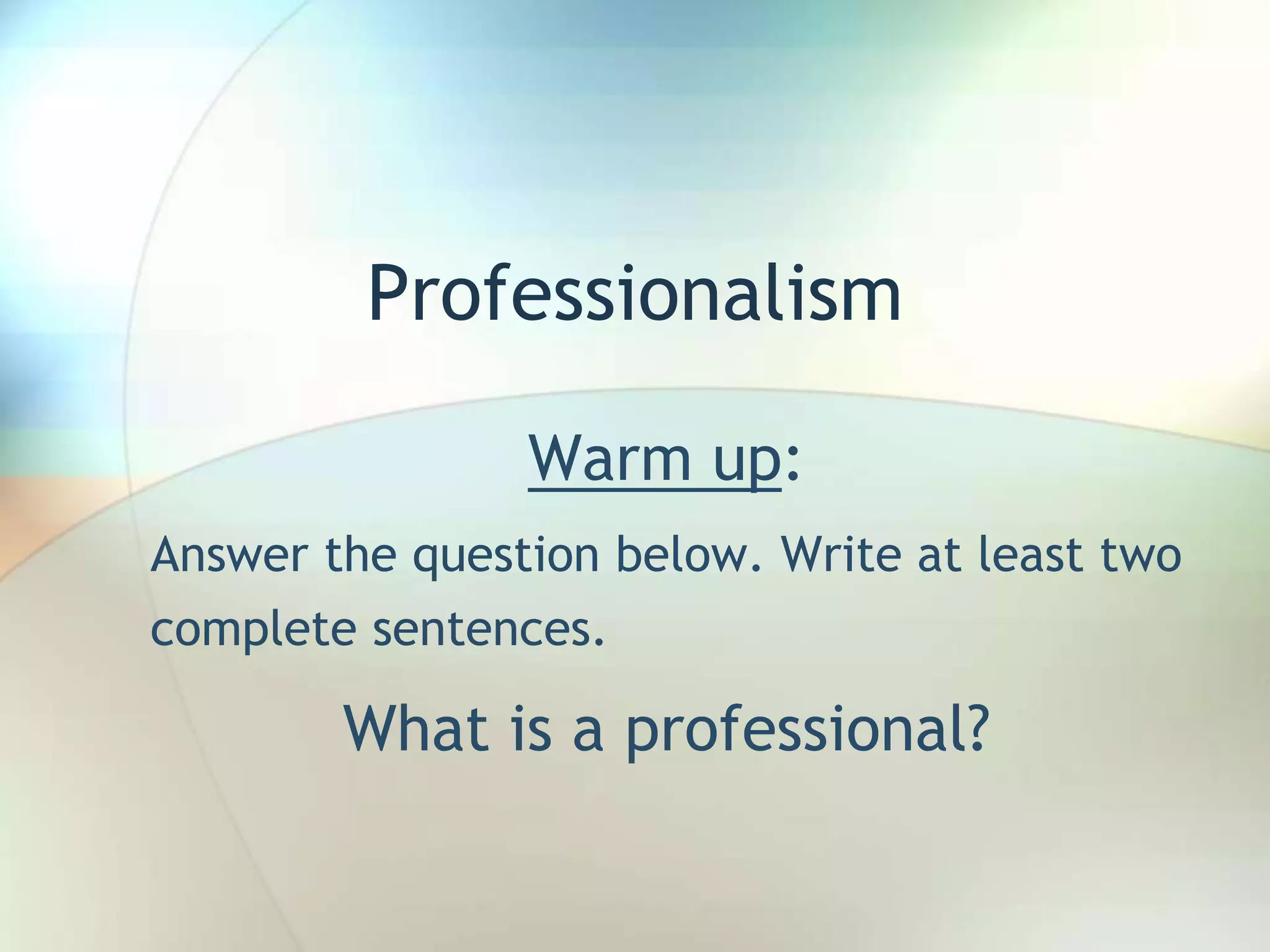 Professionalism

Warm up:

Answer the question below. Write at least two complete sentences.

What is a professional?